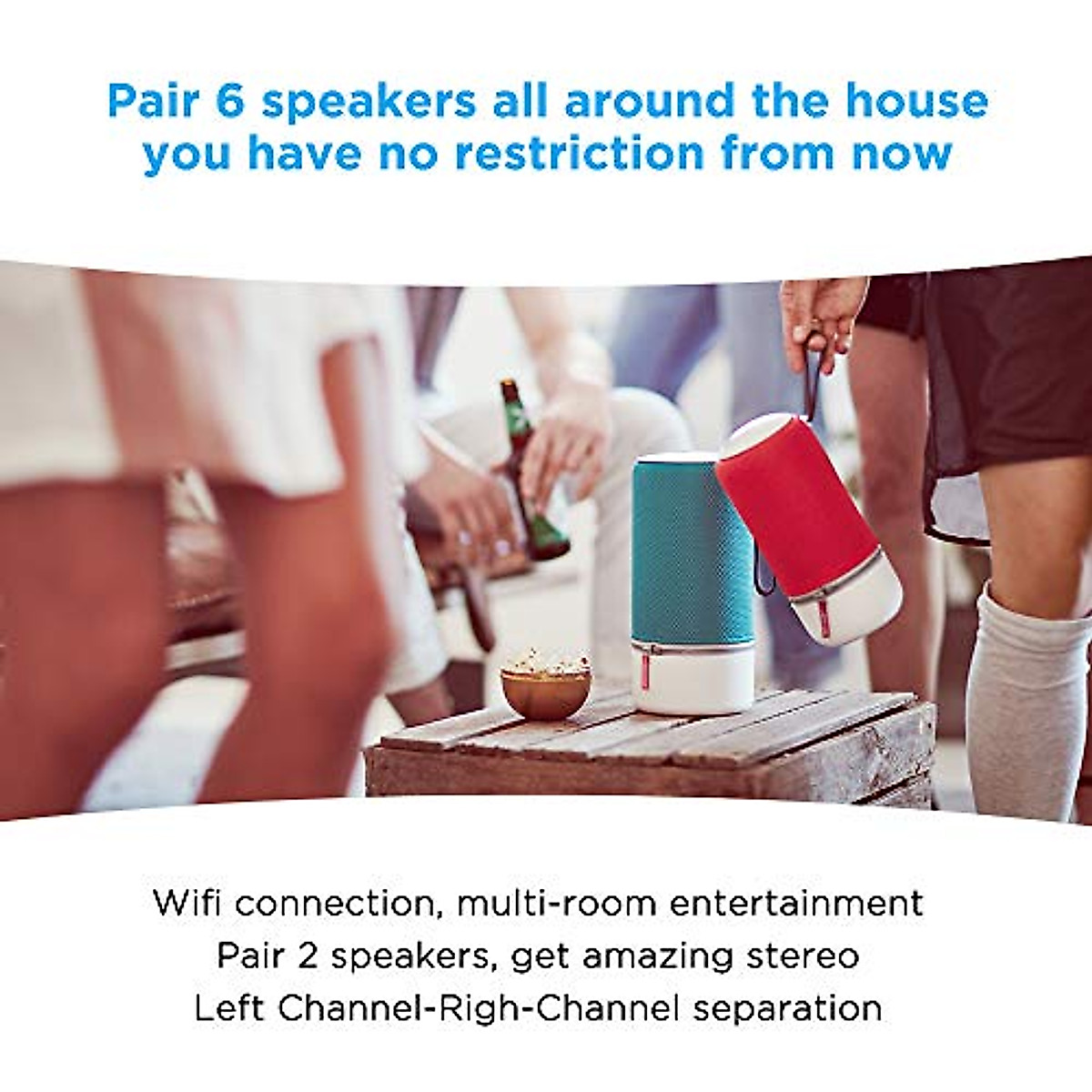 Pair 6 speakers all around the house you have no restriction from now

Wifi connection, multi-room entertainment
Pair 2 speakers, get amazing stereo
Left Channel-Righ-Channel separation